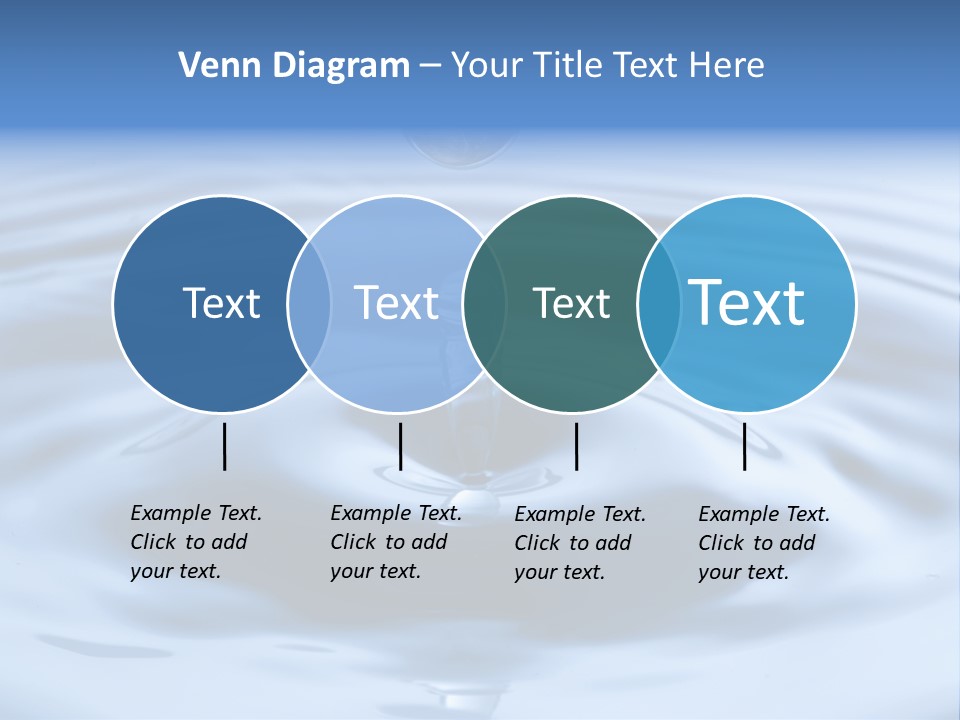 Venn Diagram – Your Title Text Here

Text

Text

Text

Text

Example Text. Click to add your text.

Example Text. Click to add your text.

Example Text. Click to add your text.

Example Text. Click to add your text.